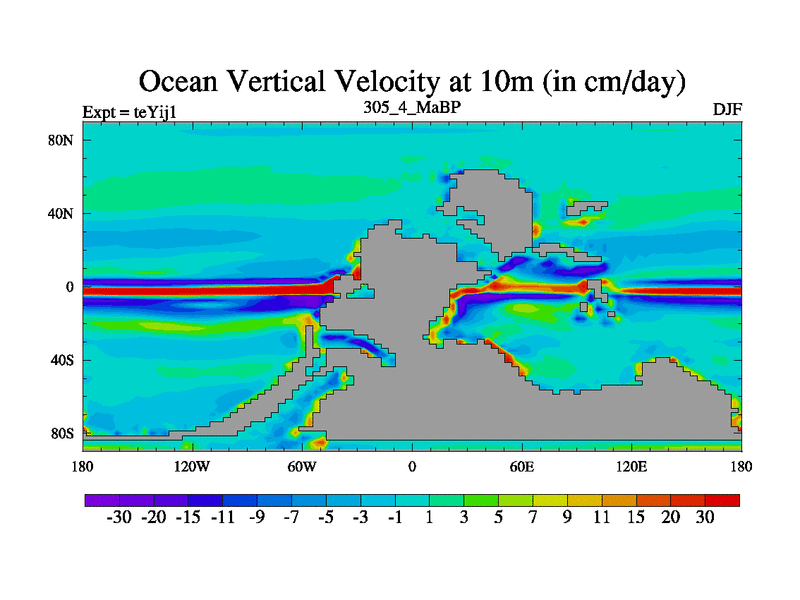 Ocean Vertical Velocity at 10m (in cm/day)

Expt = teYij1

305_4_MaBP

DJF

80N
40N
0
40S
80S

180 120W 60W 0 60E 120E 180

-30 -20 -15 -11 -9 -7 -5 -3 -1 1 3 5 7 9 11 15 20 30